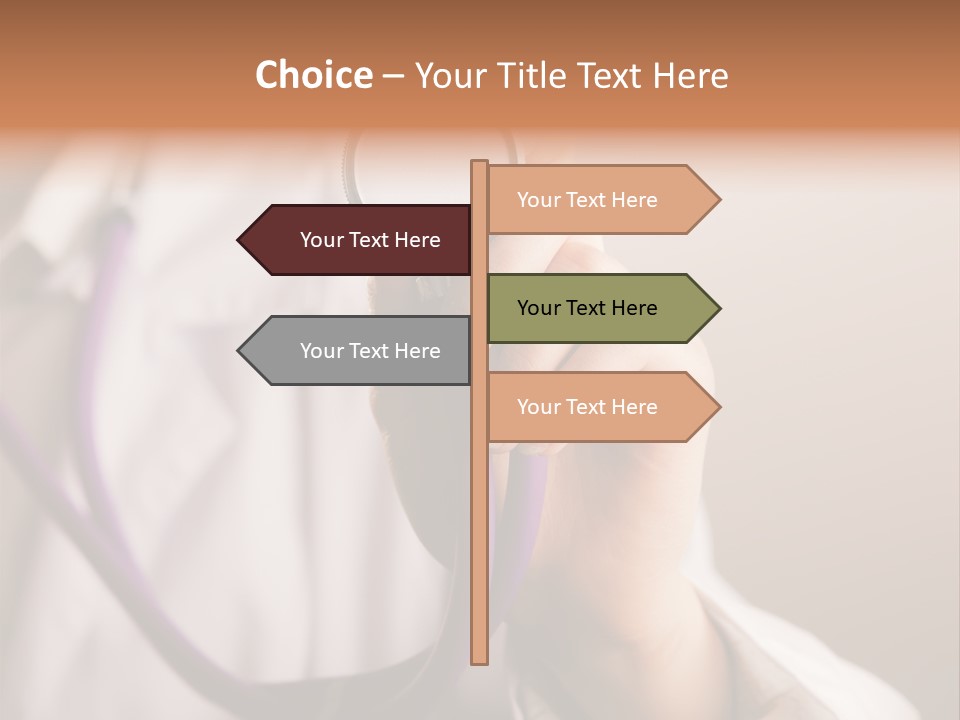 Choice – Your Title Text Here

Your Text Here

Your Text Here

Your Text Here

Your Text Here

Your Text Here